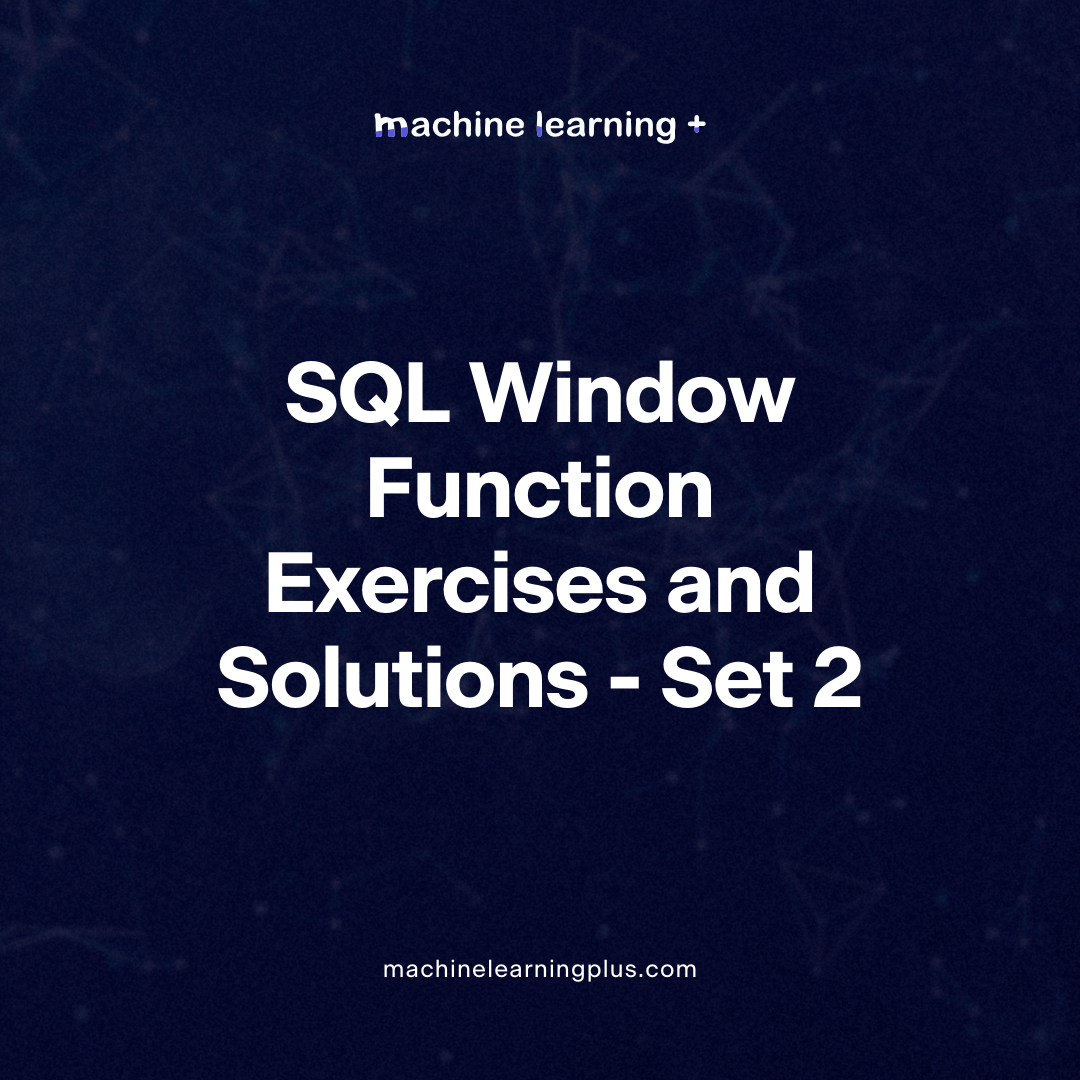 machine learning +

SQL Window Function Exercises and Solutions - Set 2

machinelearningplus.com